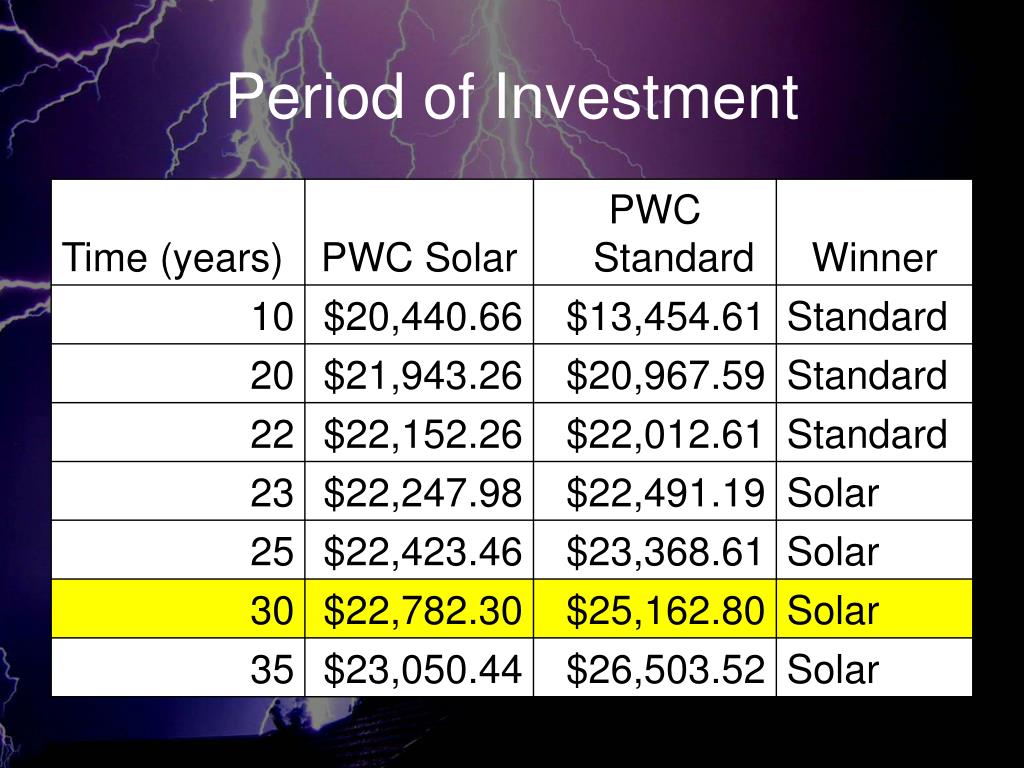 Period of Investment

| Time (years) | PWC Solar | PWC Standard | Winner |
|---|---|---|---|
| 10 | \$20,440.66 | \$13,454.61 | Standard |
| 20 | \$21,943.26 | \$20,967.59 | Standard |
| 22 | \$22,152.26 | \$22,012.61 | Standard |
| 23 | \$22,247.98 | \$22,491.19 | Solar |
| 25 | \$22,423.46 | \$23,368.61 | Solar |
| 30 | \$22,782.30 | \$25,162.80 | Solar |
| 35 | \$23,050.44 | \$26,503.52 | Solar |